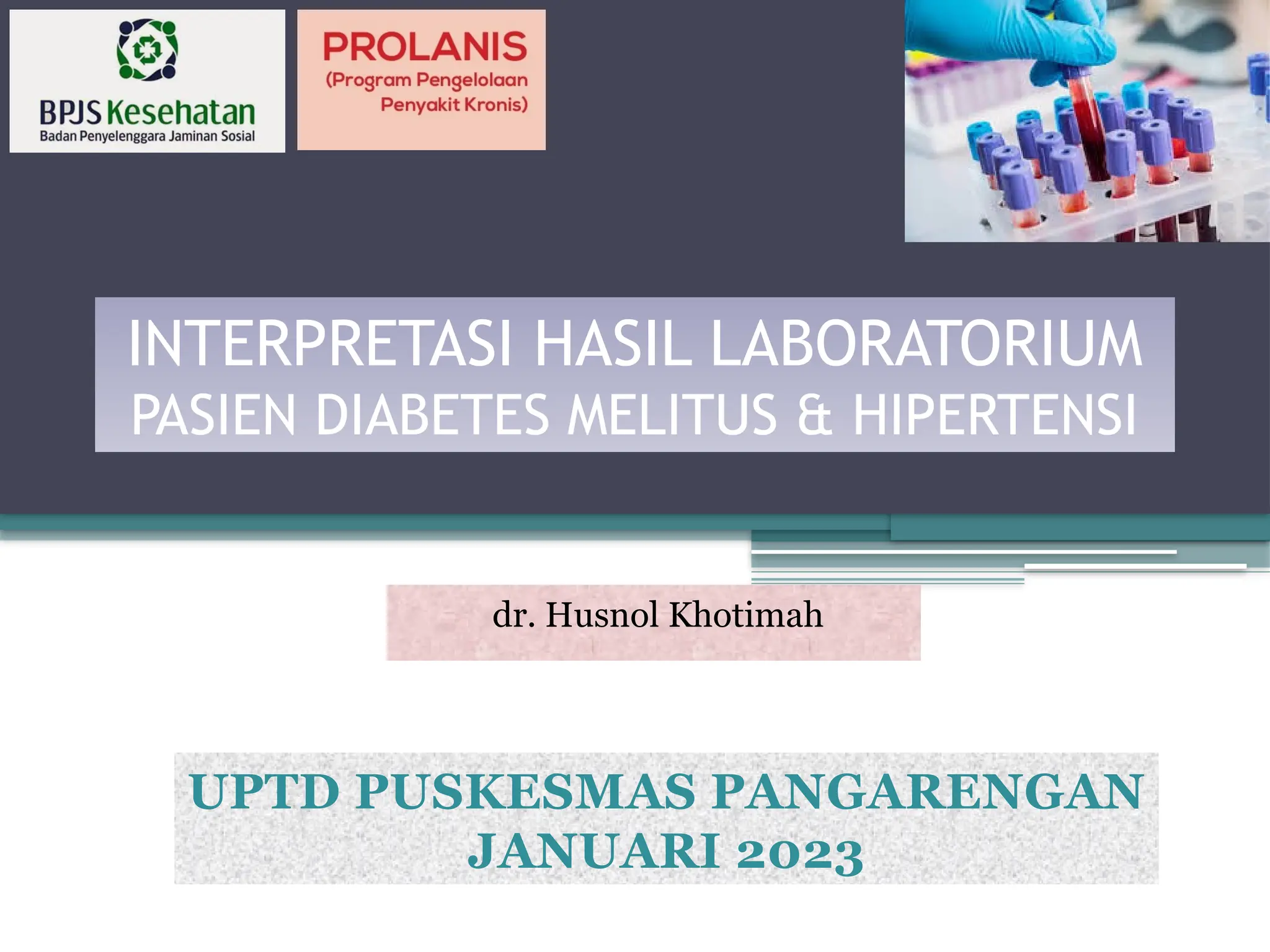 BPJS Kesehatan
Badan Penyelenggara Jaminan Sosial

PROLANIS
(Program Pengelolaan Penyakit Kronis)

INTERPRETASI HASIL LABORATORIUM
PASIEN DIABETES MELITUS & HIPERTENSI

dr. Husnol Khotimah

UPTD PUSKESMAS PANGARENGAN
JANUARI 2023